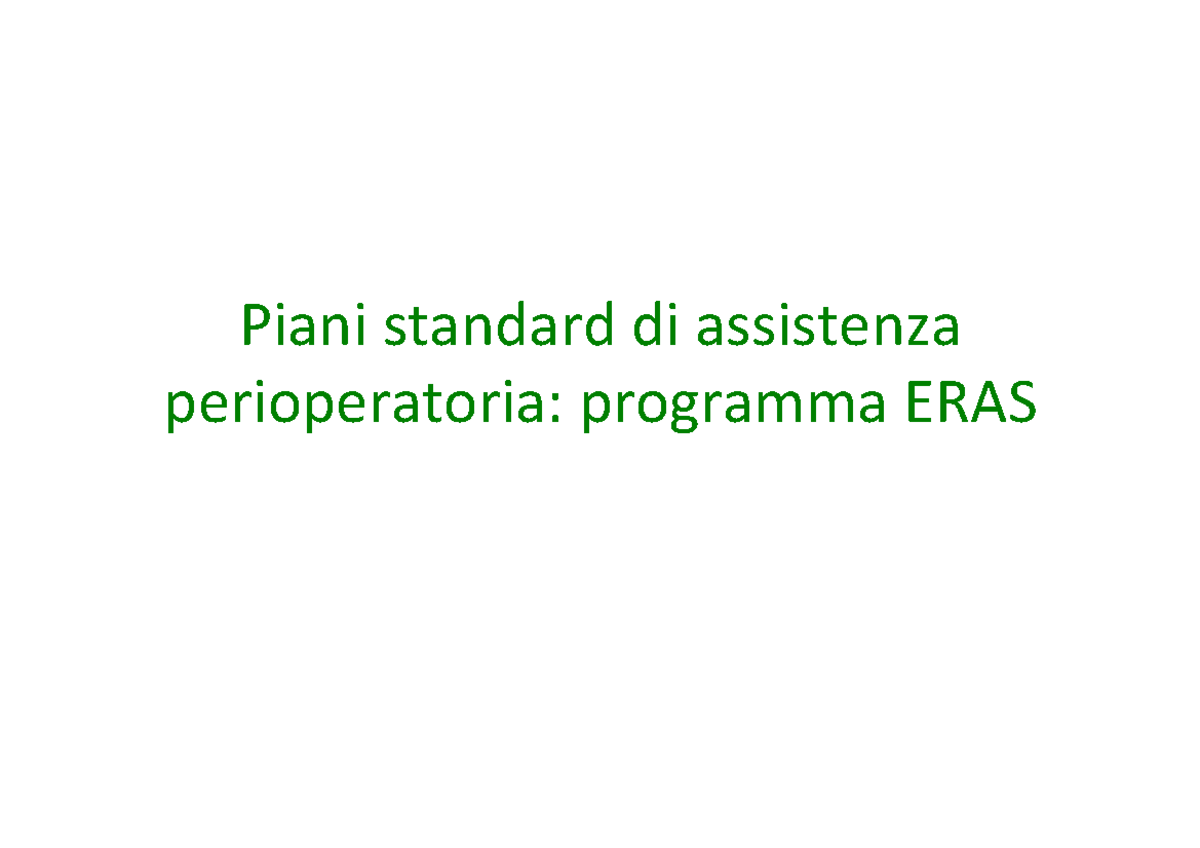 Piani standard di assistenza perioperatoria: programma ERAS